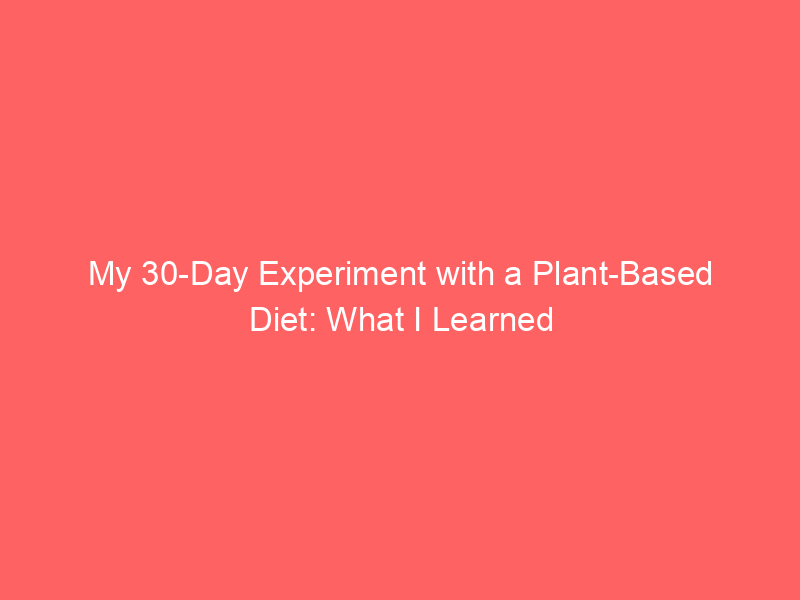 My 30-Day Experiment with a Plant-Based Diet: What I Learned